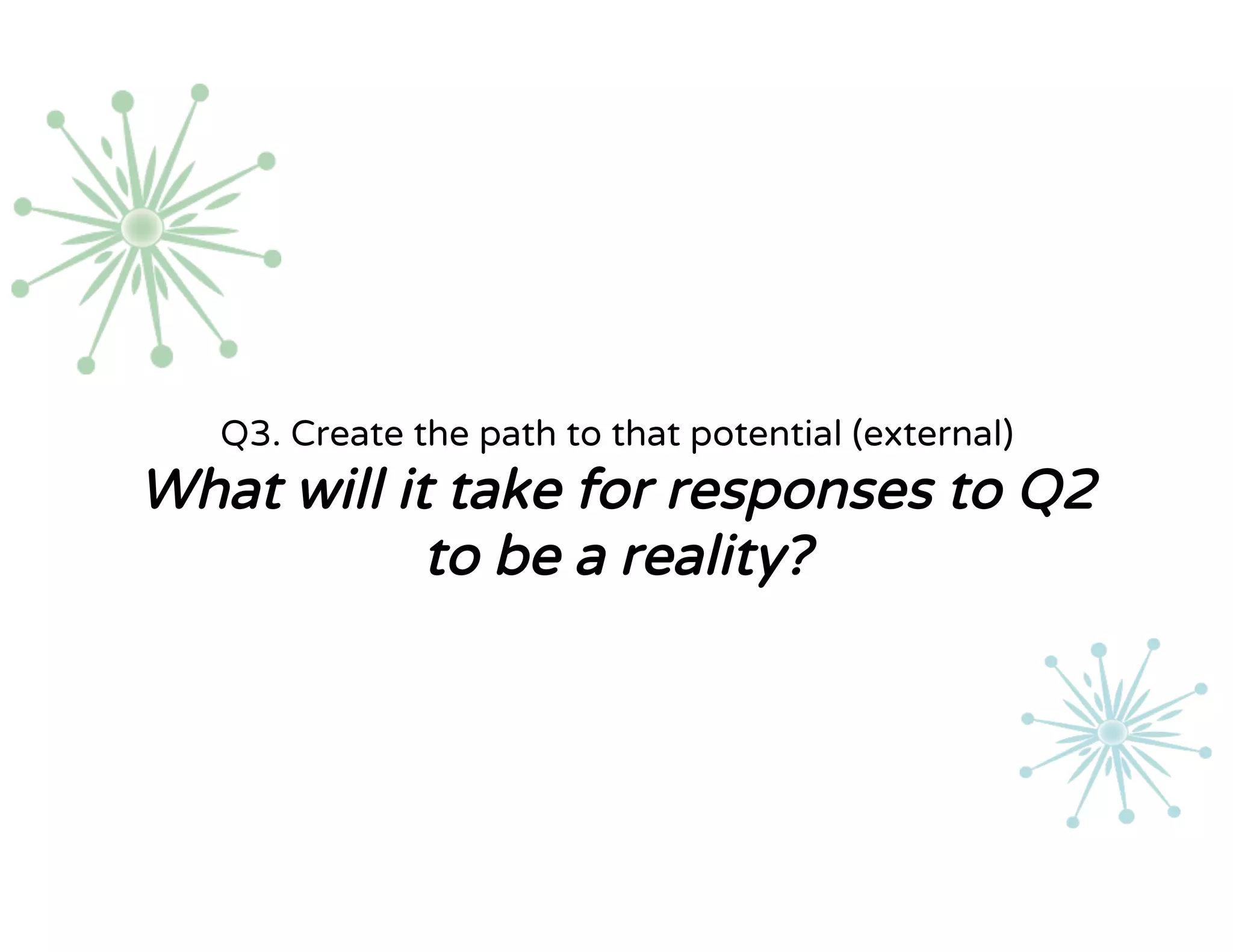 Q3. Create the path to that potential (external)

What will it take for responses to Q2 to be a reality?